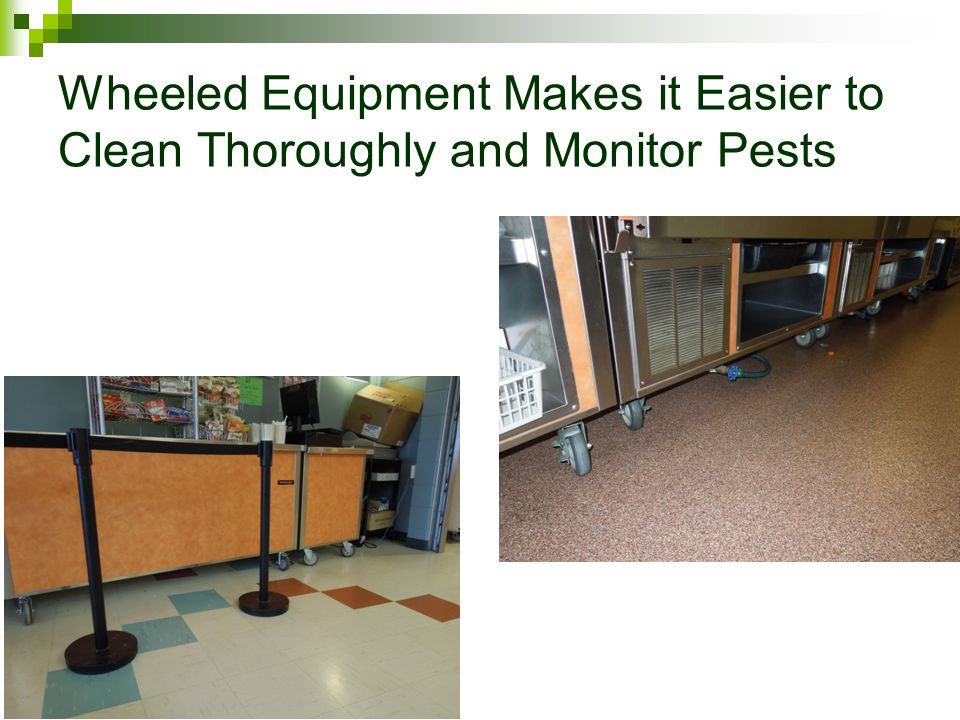 Wheeled Equipment Makes it Easier to Clean Thoroughly and Monitor Pests